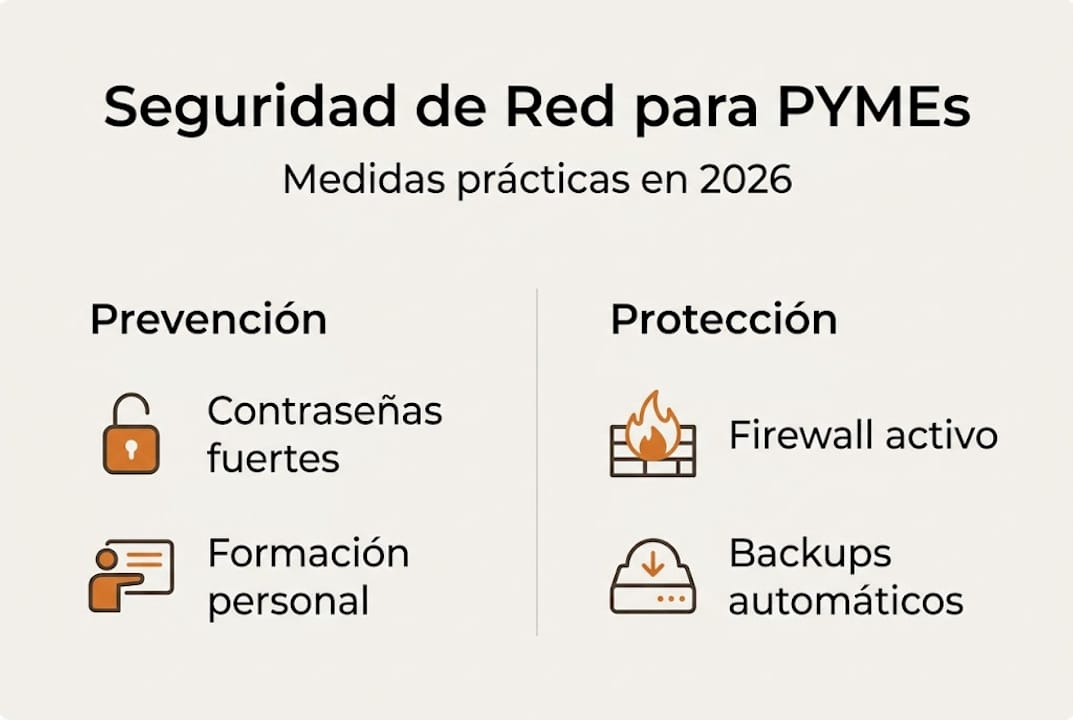 Seguridad de Red para PYMEs

Medidas prácticas en 2026

Prevención

Contraseñas fuertes

Formación personal

Protección

Firewall activo

Backups automáticos